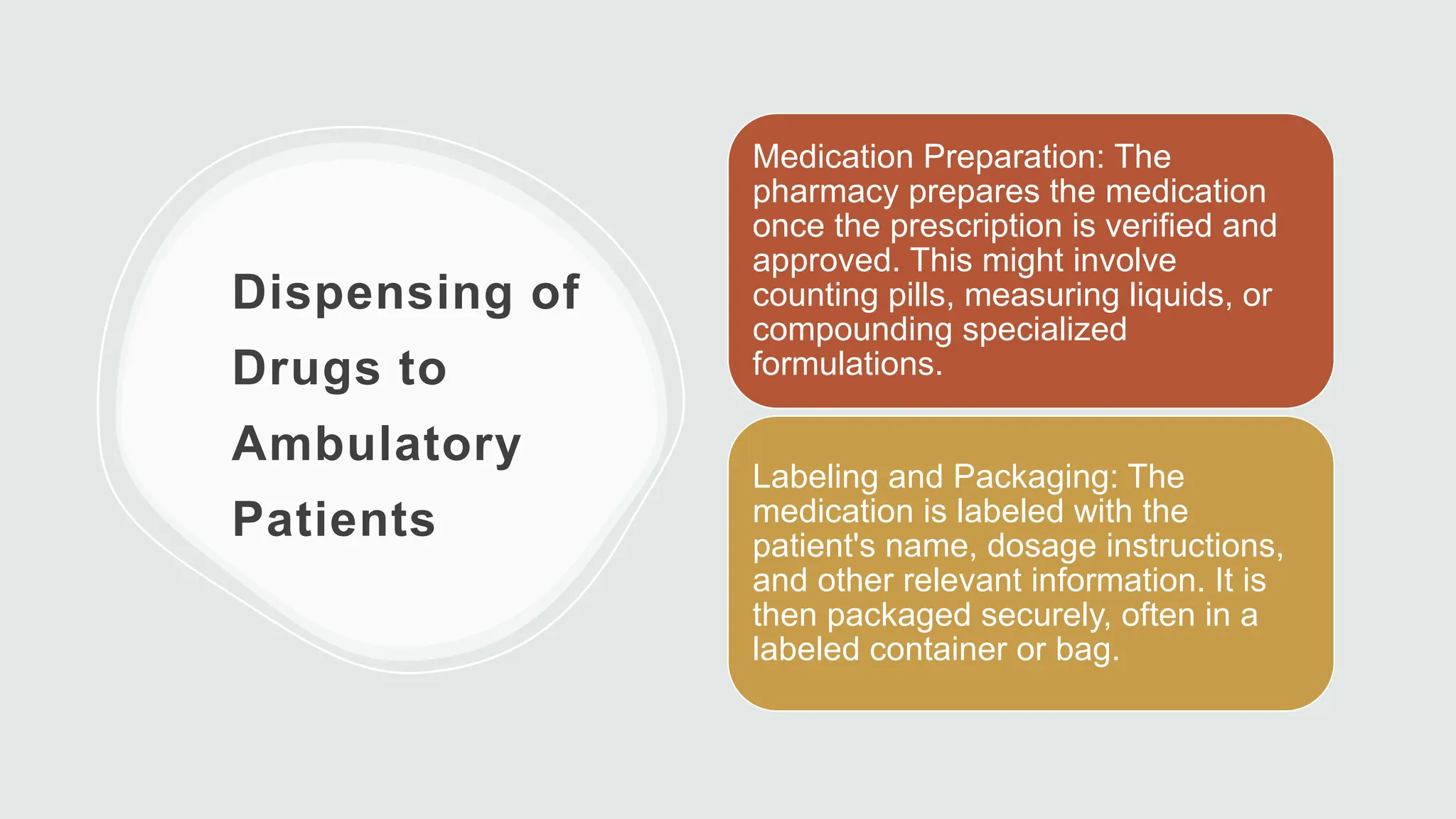 Dispensing of Drugs to Ambulatory Patients

Medication Preparation: The pharmacy prepares the medication once the prescription is verified and approved. This might involve counting pills, measuring liquids, or compounding specialized formulations.

Labeling and Packaging: The medication is labeled with the patient's name, dosage instructions, and other relevant information. It is then packaged securely, often in a labeled container or bag.